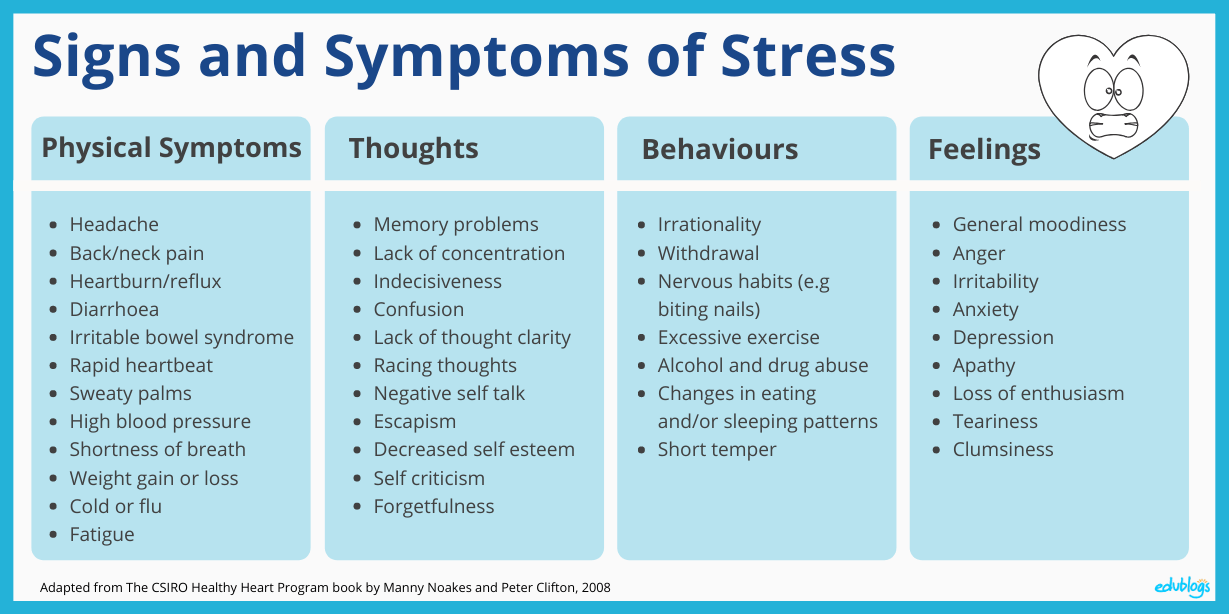 Signs and Symptoms of Stress

Physical Symptoms

- Headache
- Back/neck pain
- Heartburn/reflux
- Diarrhoea
- Irritable bowel syndrome
- Rapid heartbeat
- Sweaty palms
- High blood pressure
- Shortness of breath
- Weight gain or loss
- Cold or flu
- Fatigue

Thoughts

- Memory problems
- Lack of concentration
- Indecisiveness
- Confusion
- Lack of thought clarity
- Racing thoughts
- Negative self talk
- Escapism
- Decreased self esteem
- Self criticism
- Forgetfulness

Behaviours

- Irrationality
- Withdrawal
- Nervous habits (e.g biting nails)
- Excessive exercise
- Alcohol and drug abuse
- Changes in eating and/or sleeping patterns
- Short temper

Feelings

- General moodiness
- Anger
- Irritability
- Anxiety
- Depression
- Apathy
- Loss of enthusiasm
- Teariness
- Clumsiness

Adapted from The CSIRO Healthy Heart Program book by Manny Noakes and Peter Clifton, 2008

edublogs